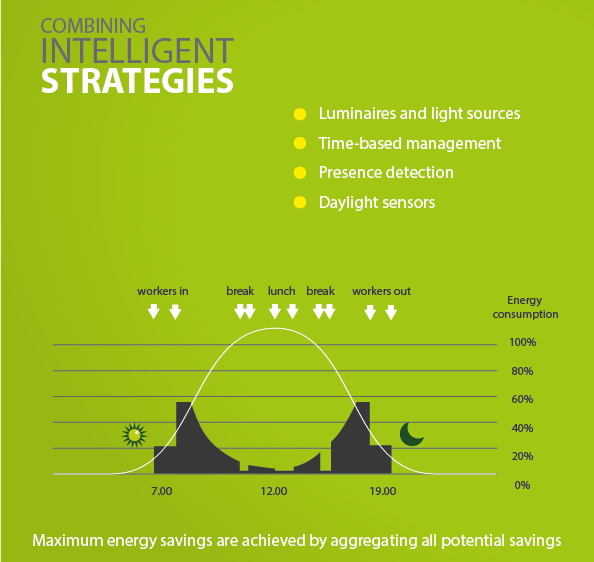 COMBINING
INTELLIGENT
STRATEGIES

Luminaires and light sources
Time-based management
Presence detection
Daylight sensors

workers in
break
lunch
break
workers out

Energy consumption

100%
80%
60%
40%
20%
0%

7.00
12.00
19.00

Maximum energy savings are achieved by aggregating all potential savings